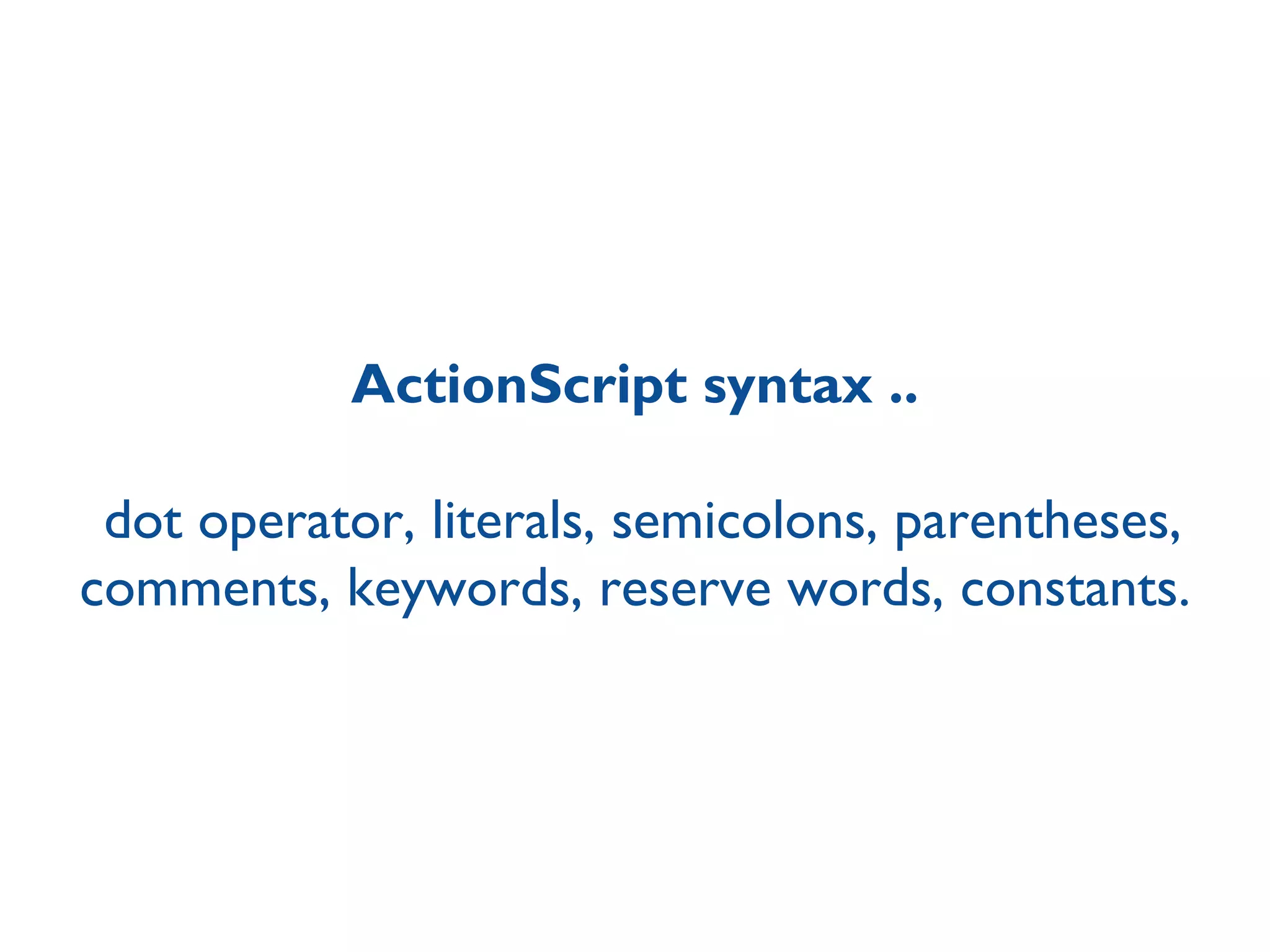 ActionScript syntax ..

dot operator, literals, semicolons, parentheses, comments, keywords, reserve words, constants.